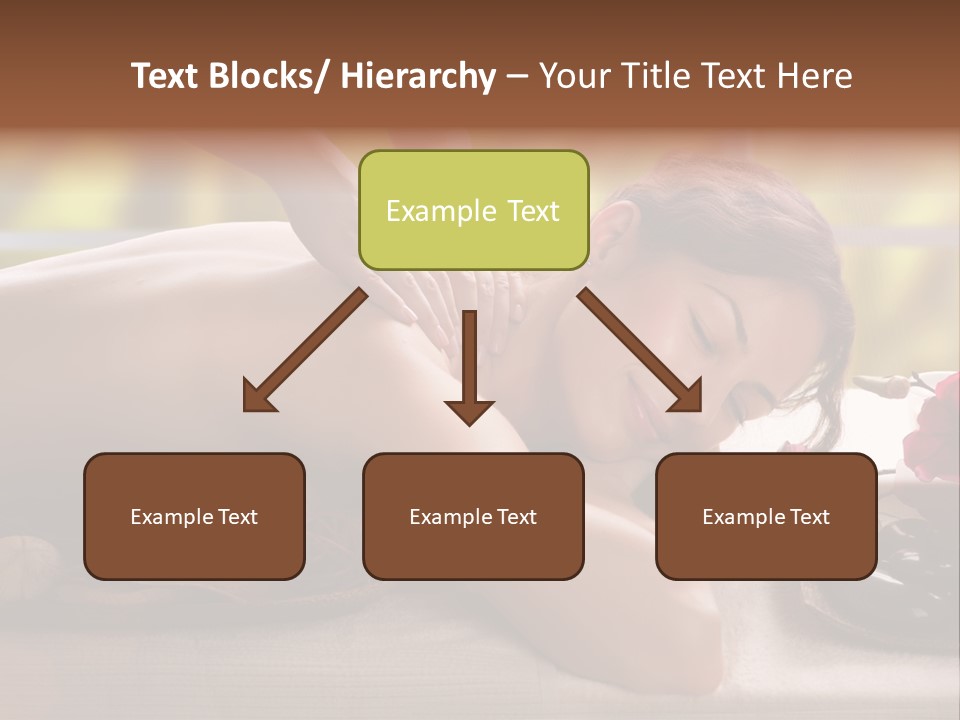 Text Blocks/ Hierarchy – Your Title Text Here

Example Text

Example Text

Example Text

Example Text